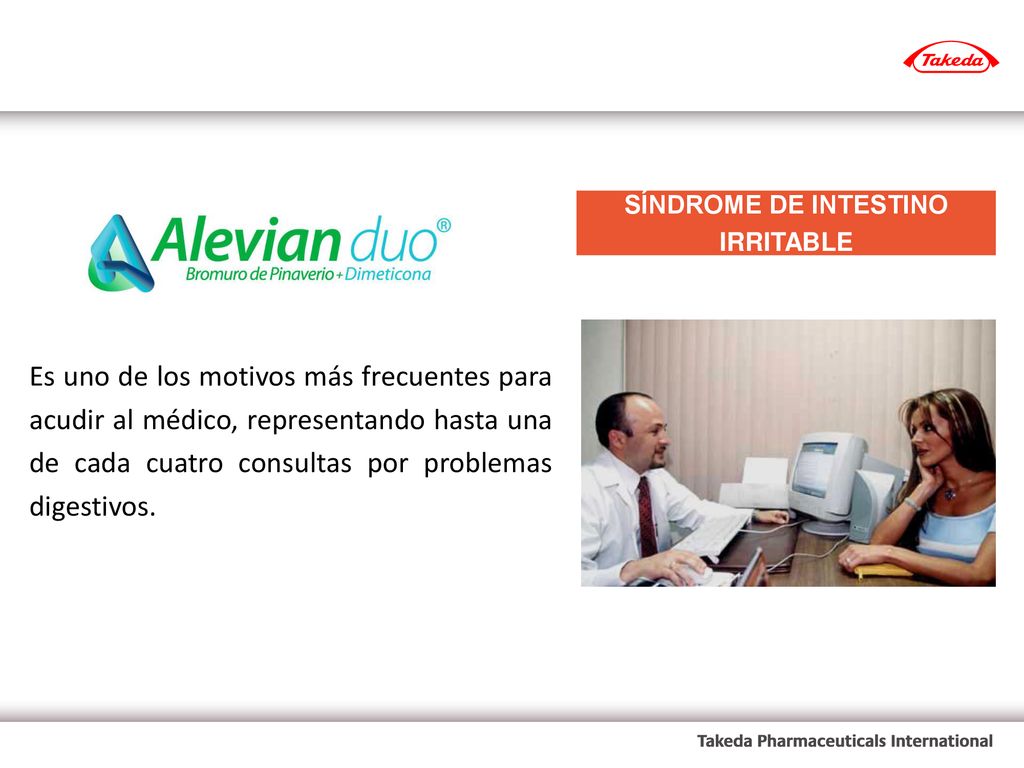 Takeda

Alevian duo®
Bromuro de Pinaverio + Dimeticona

SÍNDROME DE INTESTINO IRRITABLE

Es uno de los motivos más frecuentes para acudir al médico, representando hasta una de cada cuatro consultas por problemas digestivos.

Takeda Pharmaceuticals International